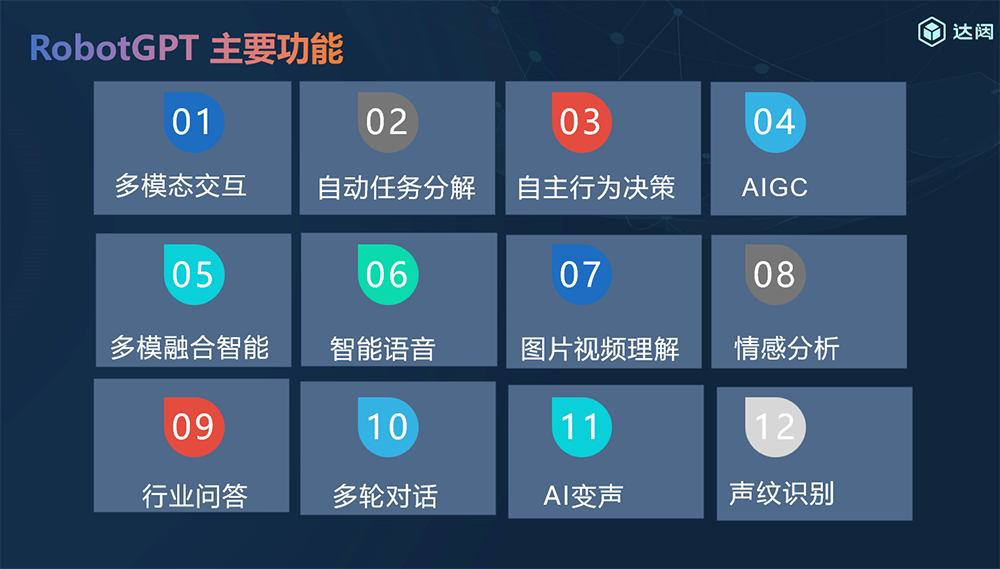 RobotGPT 主要功能

达闼

01
多模态交互

02
自动任务分解

03
自主行为决策

04
AIGC

05
多模融合智能

06
智能语音

07
图片视频理解

08
情感分析

09
行业问答

10
多轮对话

11
AI变声

12
声纹识别